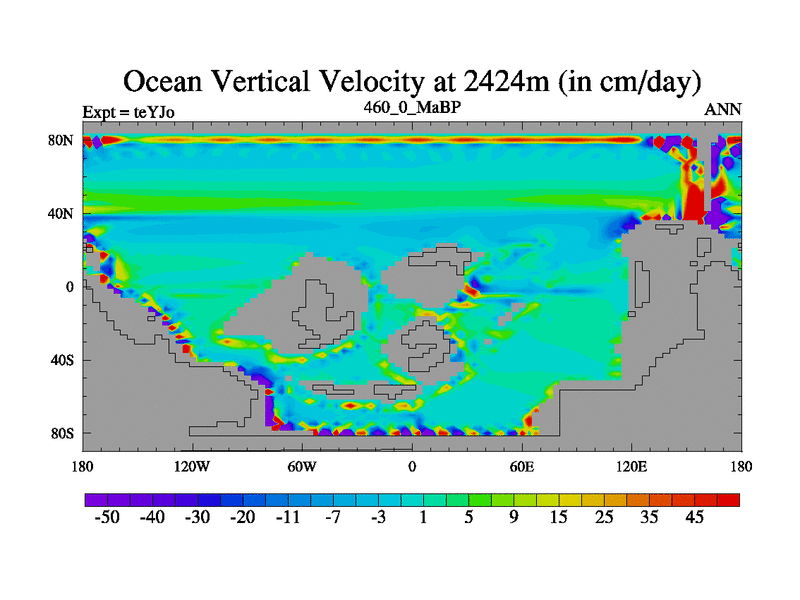 Ocean Vertical Velocity at 2424m (in cm/day)

Expt = teYJo

460_0_MaBP

ANN

80N
40N
0
40S
80S

180 120W 60W 0 60E 120E 180

-50 -40 -30 -20 -11 -7 -3 1 5 9 15 25 35 45